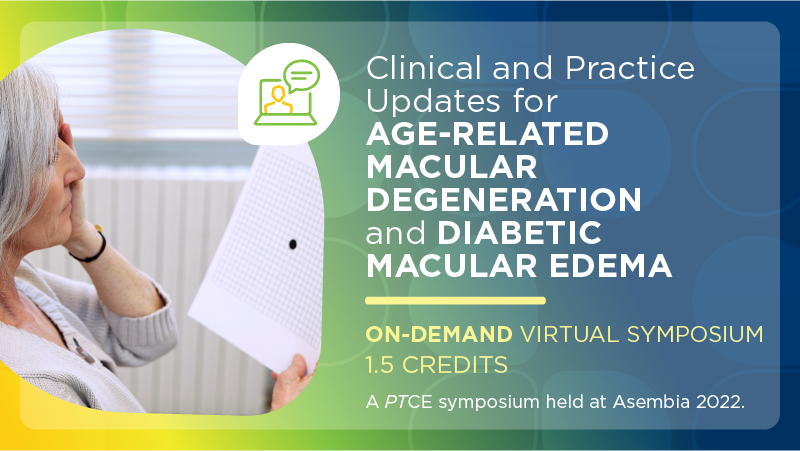 Clinical and Practice Updates for AGE-RELATED MACULAR DEGENERATION and DIABETIC MACULAR EDEMA

ON-DEMAND VIRTUAL SYMPOSIUM
1.5 CREDITS

A PTCE symposium held at Asembia 2022.